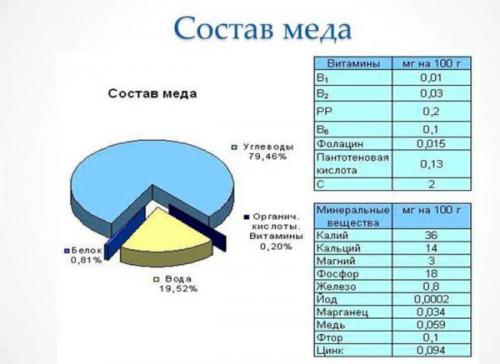 Состав меда

Состав меда

Углеводы 79,46%

Органич. кислоты. Витамины 0,20%

Белок 0,81%

Вода 19,52%

| Витамины | мг на 100 г |
|---|---|
| $B_1$ | 0,01 |
| $B_2$ | 0,03 |
| PP | 0,2 |
| $B_6$ | 0,1 |
| Фолацин | 0,015 |
| Пантотеновая кислота | 0,13 |
| C | 2 |

| Минеральные вещества | мг на 100 г |
|---|---|
| Калий | 36 |
| Кальций | 14 |
| Магний | 3 |
| Фосфор | 18 |
| Железо | 0,8 |
| Йод | 0,0002 |
| Марганец | 0,034 |
| Медь | 0,059 |
| Фтор | 0,1 |
| Цинк | 0,094 |